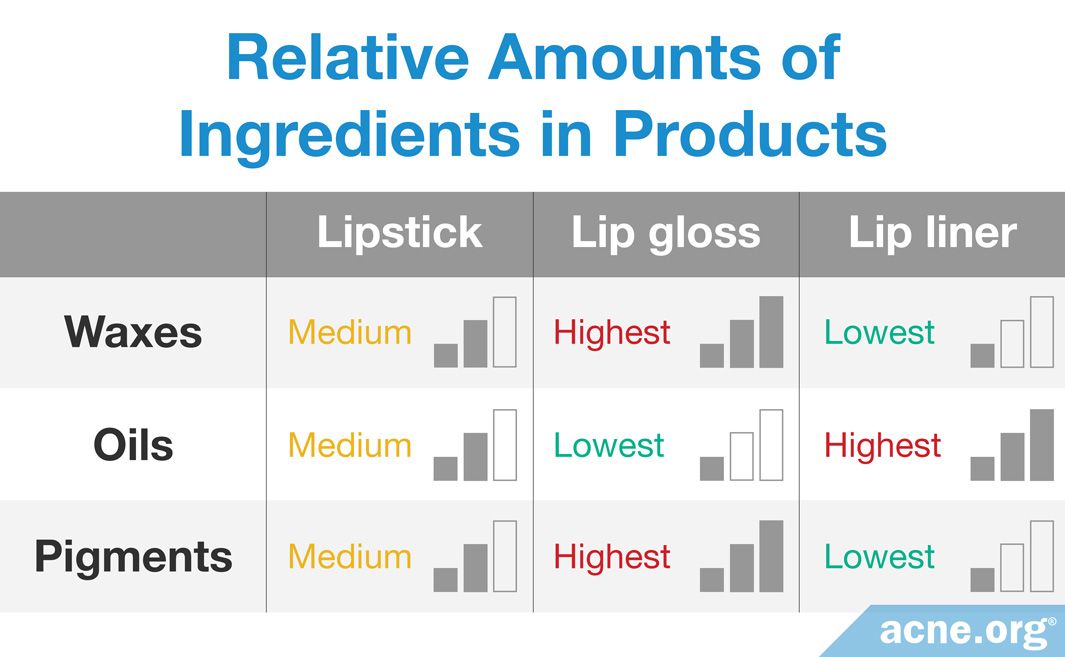 Relative Amounts of Ingredients in Products

| | Lipstick | Lip gloss | Lip liner |
|---|---|---|---|
| Waxes | Medium | Highest | Lowest |
| Oils | Medium | Lowest | Highest |
| Pigments | Medium | Highest | Lowest |

acne.org®